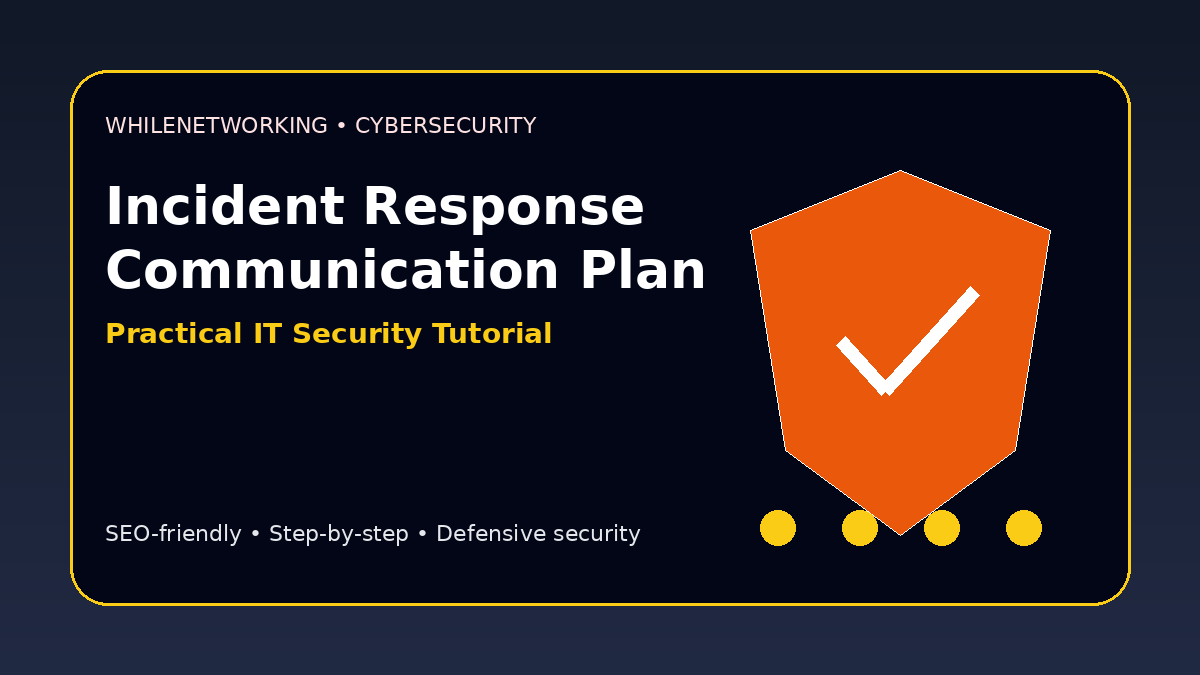 WHILENETWORKING • CYBERSECURITY

Incident Response Communication Plan

Practical IT Security Tutorial

SEO-friendly • Step-by-step • Defensive security